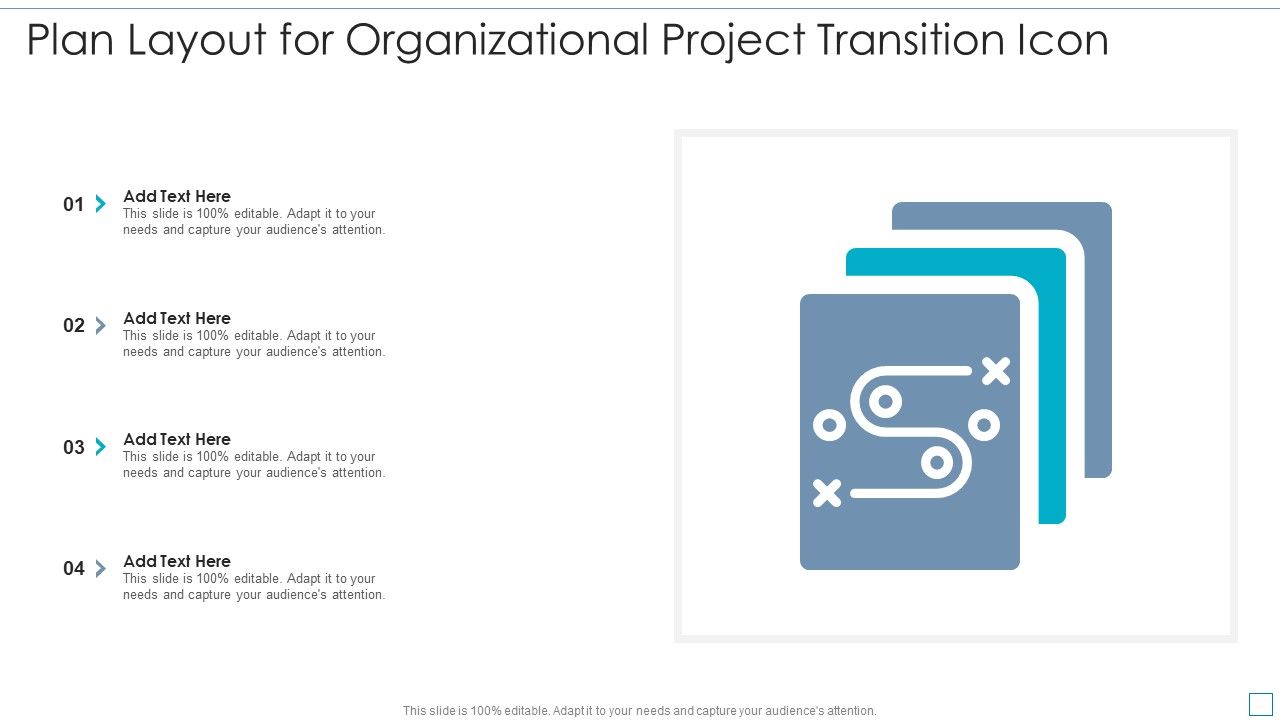 Plan Layout for Organizational Project Transition Icon

01 Add Text Here
This slide is 100% editable. Adapt it to your needs and capture your audience's attention.

02 Add Text Here
This slide is 100% editable. Adapt it to your needs and capture your audience's attention.

03 Add Text Here
This slide is 100% editable. Adapt it to your needs and capture your audience's attention.

04 Add Text Here
This slide is 100% editable. Adapt it to your needs and capture your audience's attention.

This slide is 100% editable. Adapt it to your needs and capture your audience's attention.